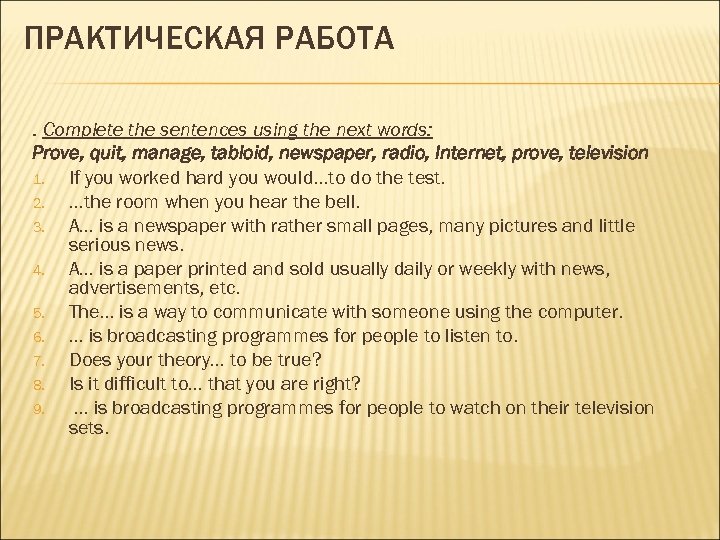 ПРАКТИЧЕСКАЯ РАБОТА

. Complete the sentences using the next words:
Prove, quit, manage, tabloid, newspaper, radio, Internet, prove, television

1. If you worked hard you would…to do the test.
2. …the room when you hear the bell.
3. A… is a newspaper with rather small pages, many pictures and little serious news.
4. A… is a paper printed and sold usually daily or weekly with news, advertisements, etc.
5. The… is a way to communicate with someone using the computer.
6. … is broadcasting programmes for people to listen to.
7. Does your theory… to be true?
8. Is it difficult to… that you are right?
9. … is broadcasting programmes for people to watch on their television sets.